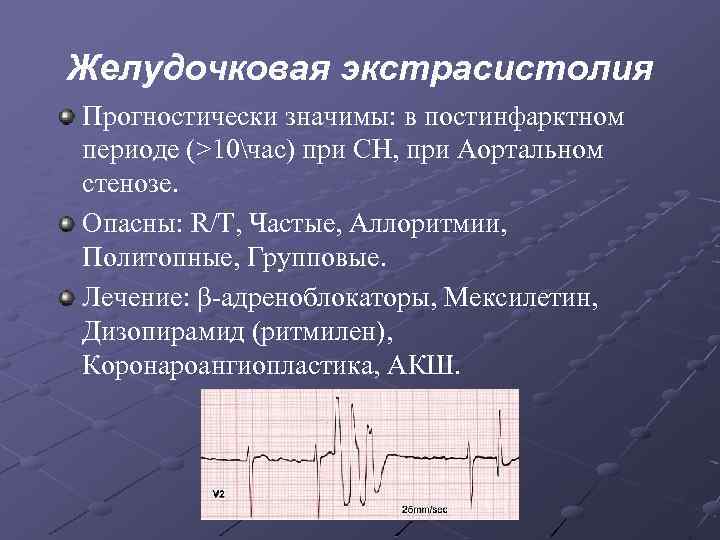 Желудочковая экстрасистолия

Прогностически значимы: в постинфарктном периоде (>10\час) при СН, при Аортальном стенозе.

Опасны: R/T, Частые, Аллоритмии, Политопные, Групповые.

Лечение: β-адреноблокаторы, Мексилетин, Дизопирамид (ритмилен), Коронароангиопластика, АКШ.

V2

25mm/sec